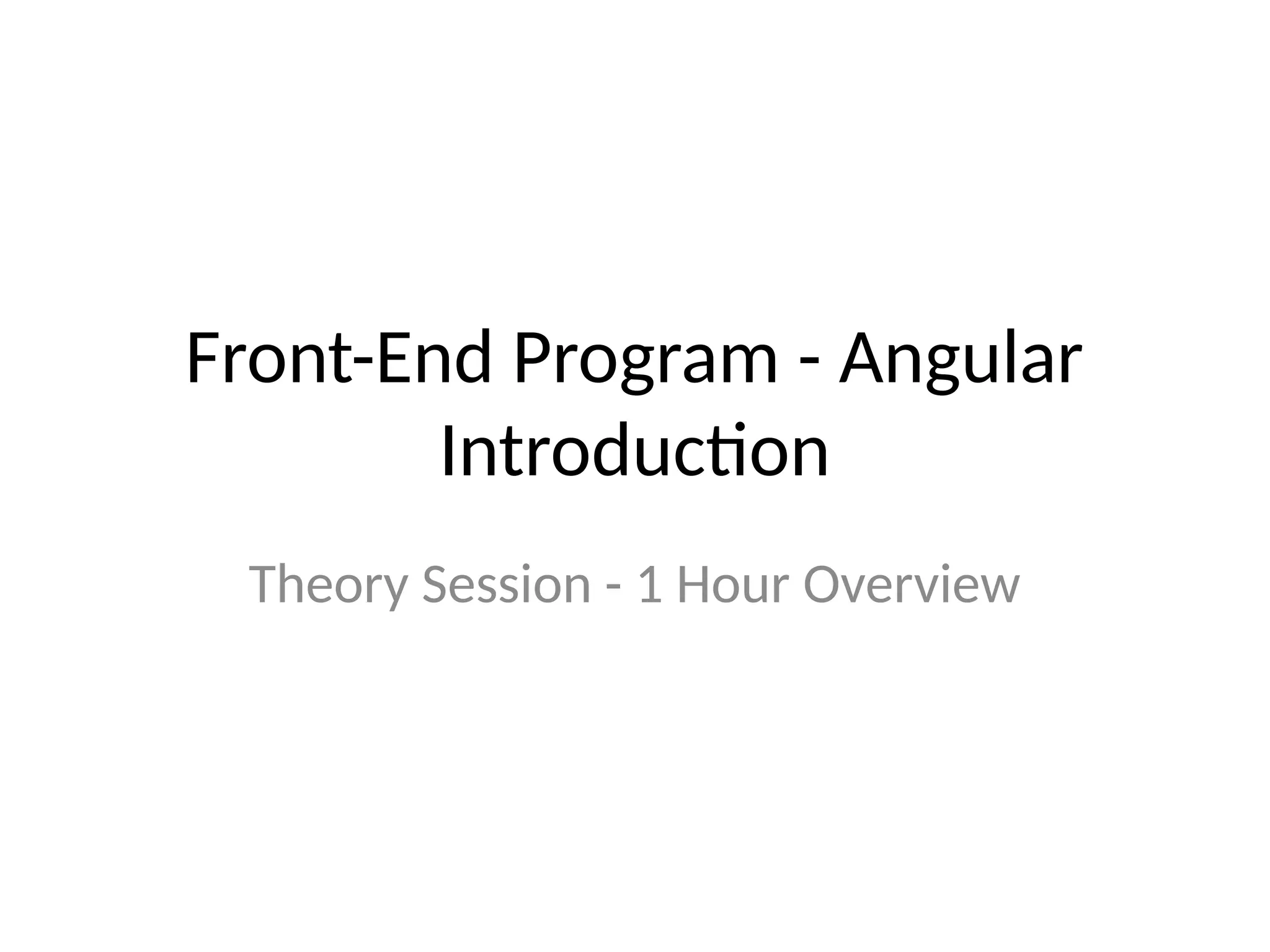 Front-End Program - Angular Introduction

Theory Session - 1 Hour Overview